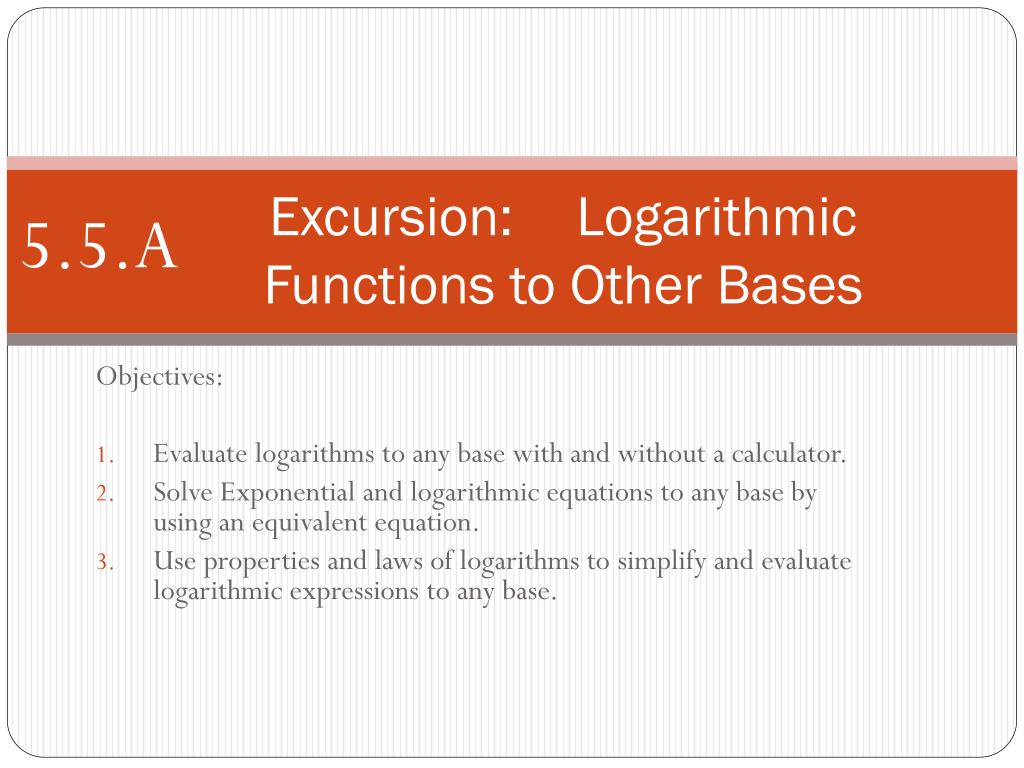 5.5.A

Excursion: Logarithmic Functions to Other Bases

Objectives:

1. Evaluate logarithms to any base with and without a calculator.
2. Solve Exponential and logarithmic equations to any base by using an equivalent equation.
3. Use properties and laws of logarithms to simplify and evaluate logarithmic expressions to any base.